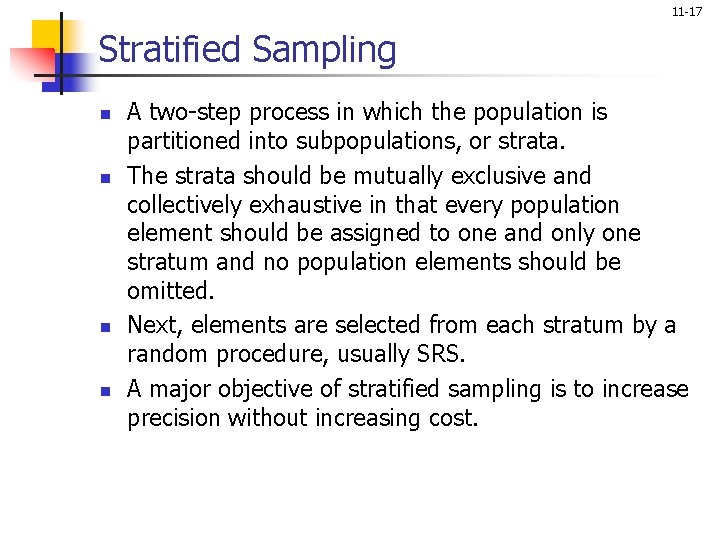 11-17

Stratified Sampling

- A two-step process in which the population is partitioned into subpopulations, or strata.
- The strata should be mutually exclusive and collectively exhaustive in that every population element should be assigned to one and only one stratum and no population elements should be omitted.
- Next, elements are selected from each stratum by a random procedure, usually SRS.
- A major objective of stratified sampling is to increase precision without increasing cost.